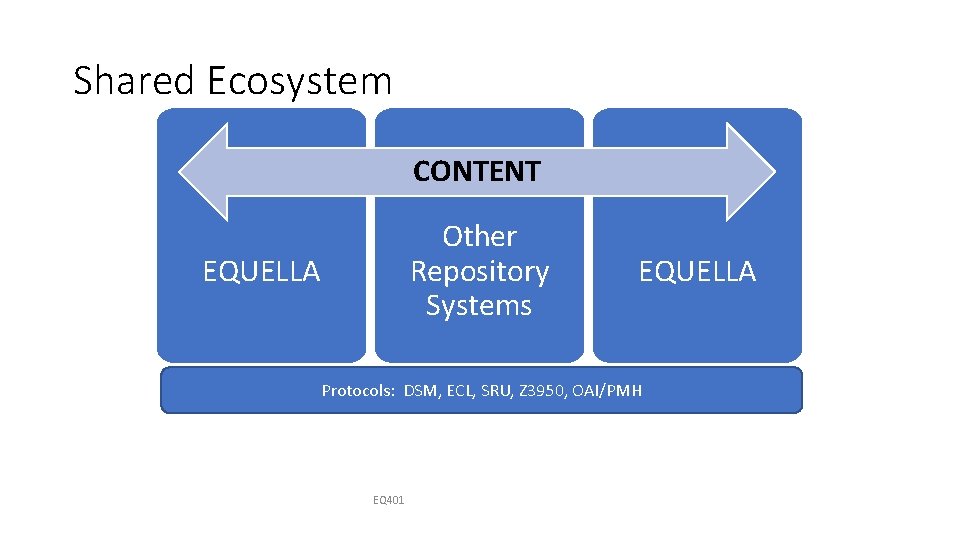 Shared Ecosystem

CONTENT

EQUELLA

Other Repository Systems

EQUELLA

Protocols: DSM, ECL, SRU, Z3950, OAI/PMH

EQ401